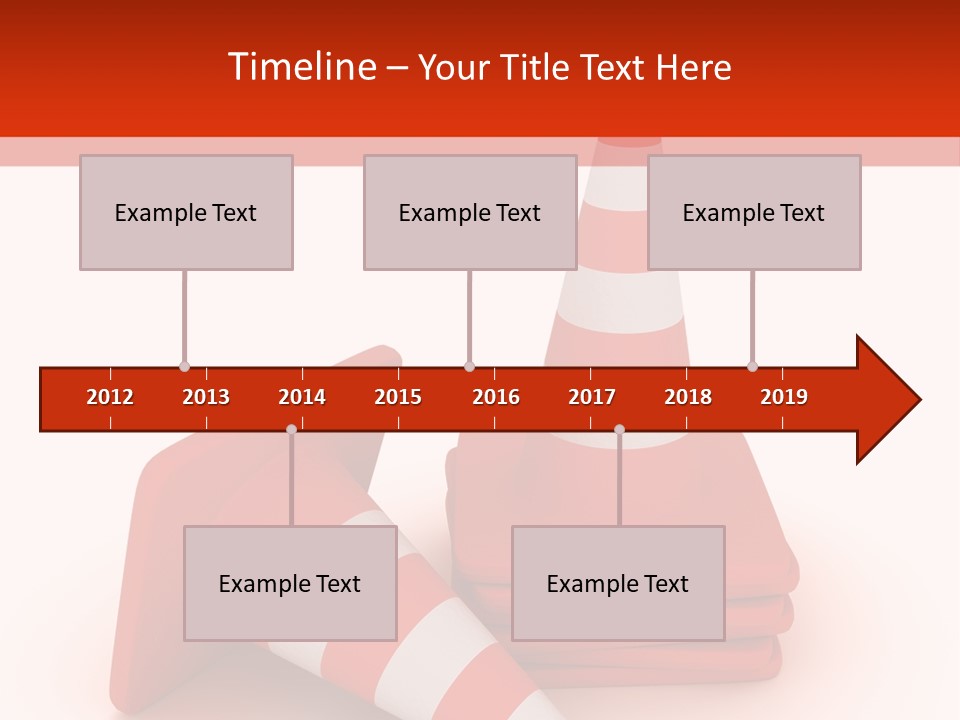 Timeline – Your Title Text Here

Example Text

Example Text

Example Text

2012 2013 2014 2015 2016 2017 2018 2019

Example Text

Example Text